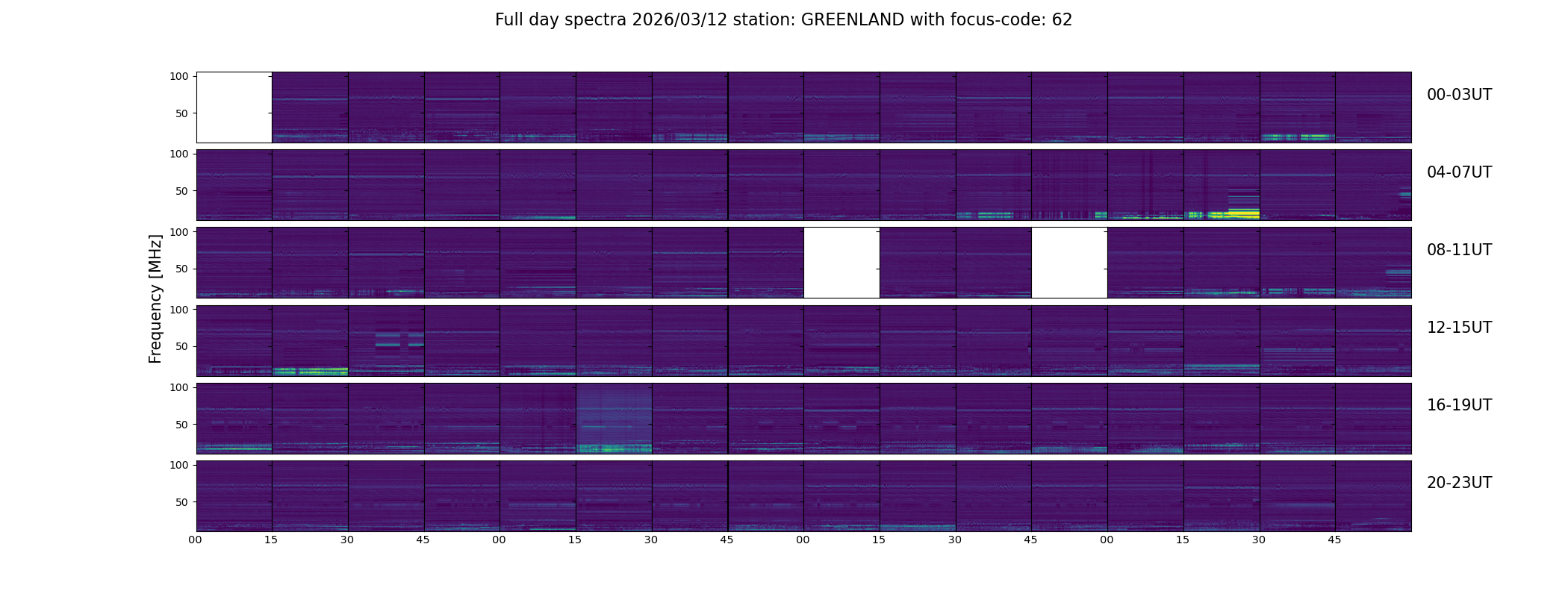 Full day spectra 2026/03/12 station: GREENLAND with focus-code: 62

Frequency [MHz]

100
50
00-03UT

100
50
04-07UT

100
50
08-11UT

100
50
12-15UT

100
50
16-19UT

100
50
20-23UT

00 15 30 45 00 15 30 45 00 15 30 45 00 15 30 45